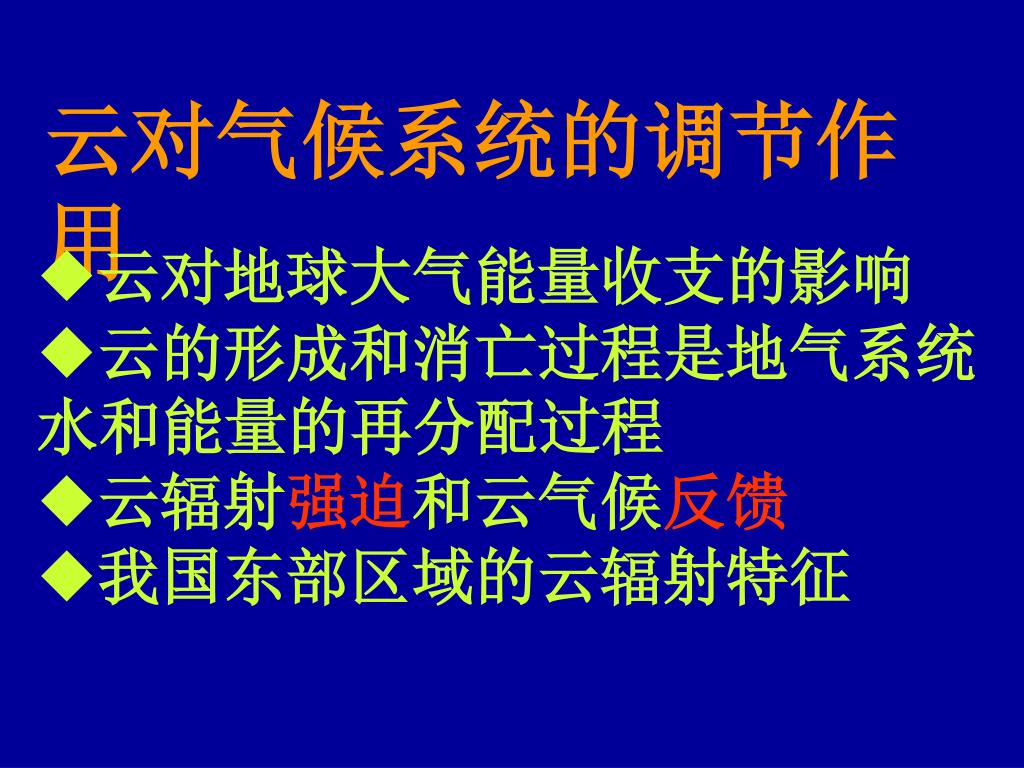 云对气候系统的调节作用

◆云对地球大气能量收支的影响
◆云的形成和消亡过程是地气系统水和能量的再分配过程
◆云辐射强迫和云气候反馈
◆我国东部区域的云辐射特征